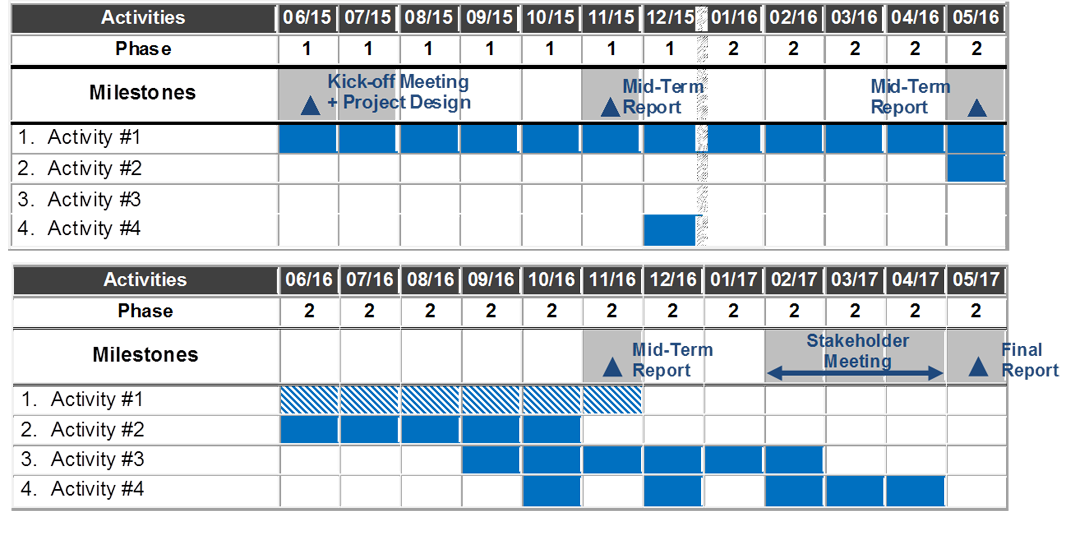 | Activities | 06/15 | 07/15 | 08/15 | 09/15 | 10/15 | 11/15 | 12/15 | 01/16 | 02/16 | 03/16 | 04/16 | 05/16 |
|---|---|---|---|---|---|---|---|---|---|---|---|---|
| Phase | 1 | 1 | 1 | 1 | 1 | 1 | 1 | 2 | 2 | 2 | 2 | 2 |
| Milestones | Kick-off Meeting + Project Design | | | | | Mid-Term Report | | | | Mid-Term Report | | |
| 1. Activity #1 | | | | | | | | | | | | |
| 2. Activity #2 | | | | | | | | | | | | |
| 3. Activity #3 | | | | | | | | | | | | |
| 4. Activity #4 | | | | | | | | | | | | |

| Activities | 06/16 | 07/16 | 08/16 | 09/16 | 10/16 | 11/16 | 12/16 | 01/17 | 02/17 | 03/17 | 04/17 | 05/17 |
|---|---|---|---|---|---|---|---|---|---|---|---|---|
| Phase | 2 | 2 | 2 | 2 | 2 | 2 | 2 | 2 | 2 | 2 | 2 | 2 |
| Milestones | | | | | | Mid-Term Report | | | Stakeholder Meeting | | | Final Report |
| 1. Activity #1 | | | | | | | | | | | | |
| 2. Activity #2 | | | | | | | | | | | | |
| 3. Activity #3 | | | | | | | | | | | | |
| 4. Activity #4 | | | | | | | | | | | | |